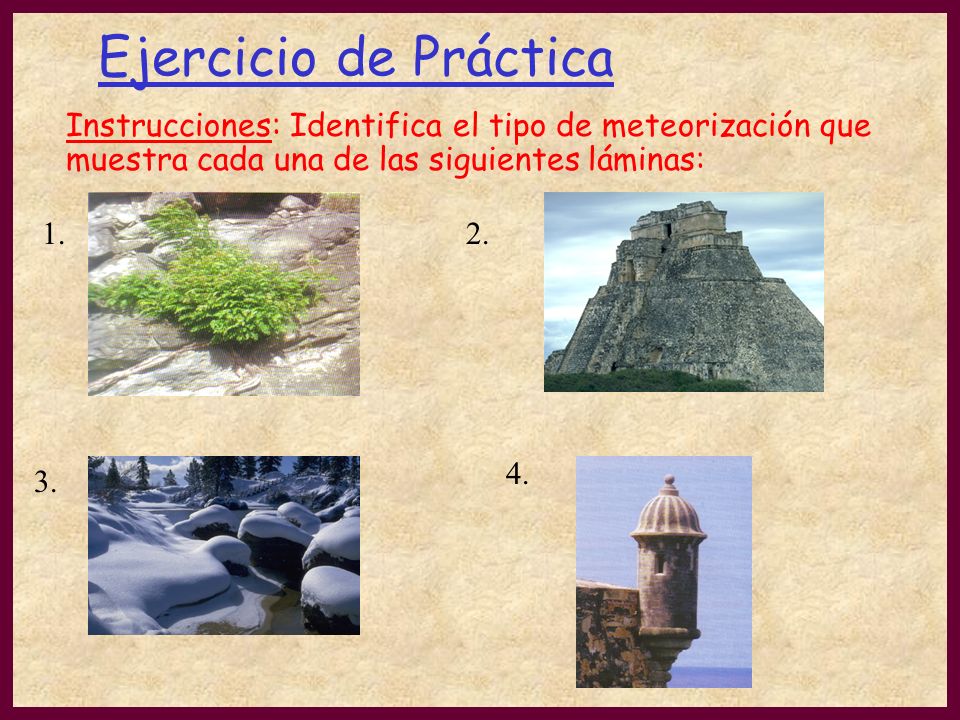 Ejercicio de Práctica

Instrucciones: Identifica el tipo de meteorización que muestra cada una de las siguientes láminas:

1.

2.

3.

4.